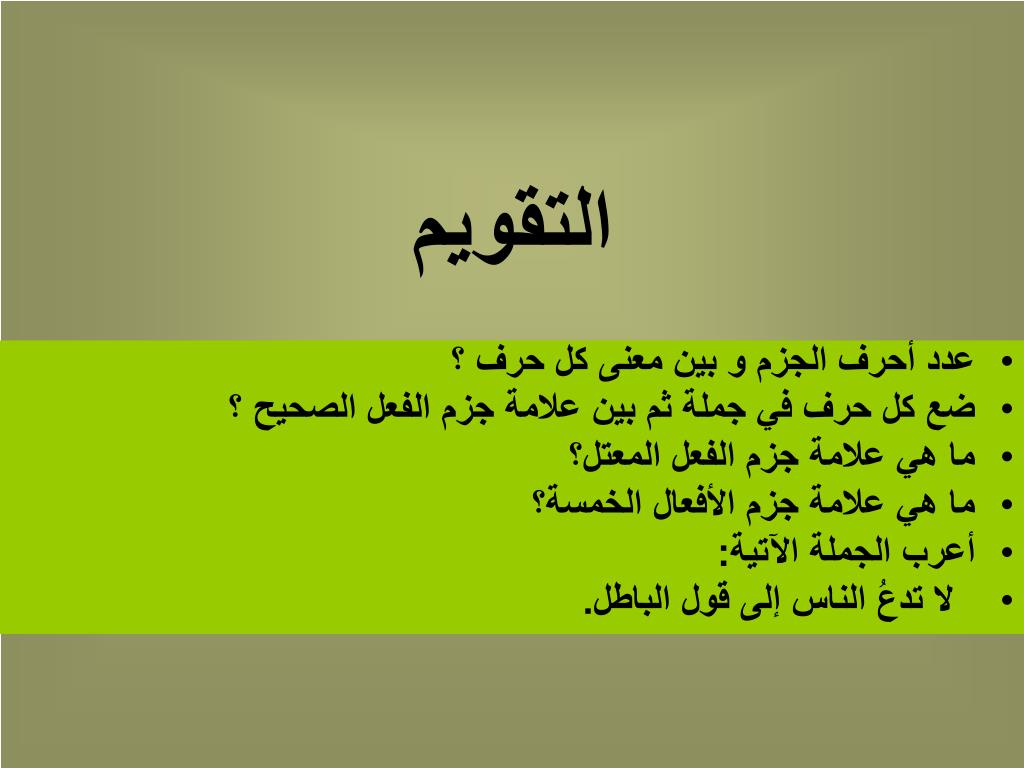 التقويم

• عدد أحرف الجزم و بين معنى كل حرف ؟
• ضع كل حرف في جملة ثم بين علامة جزم الفعل الصحيح ؟
• ما هي علامة جزم الفعل المعتل؟
• ما هي علامة جزم الأفعال الخمسة؟
• أعرب الجملة الآتية:
• لا تدعُ الناس إلى قول الباطل.